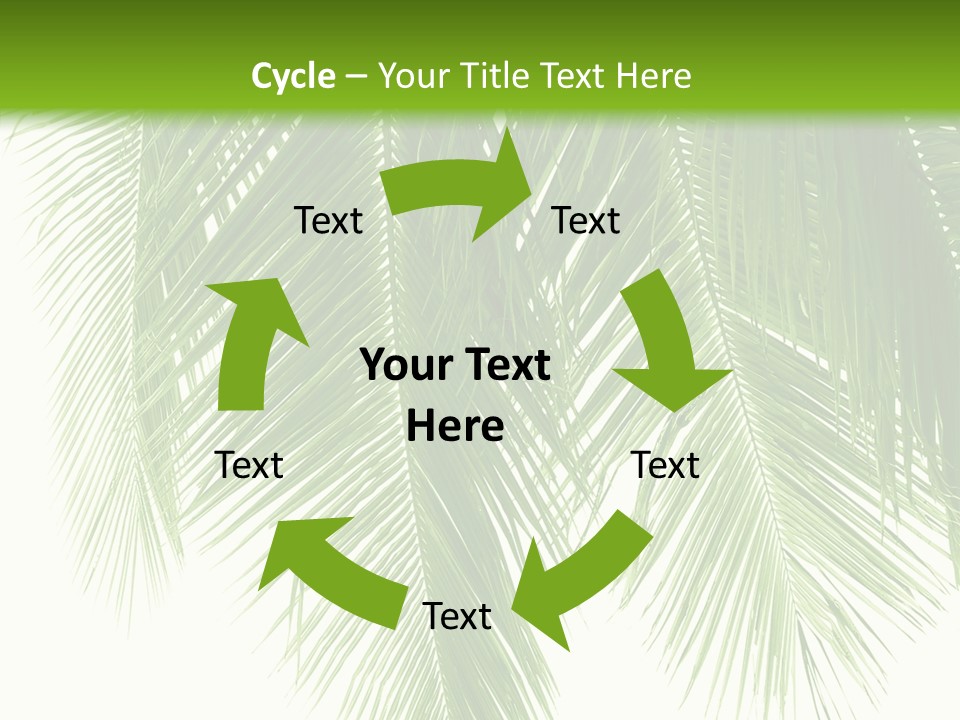 Cycle – Your Title Text Here

Text

Text

Your Text Here

Text

Text

Text